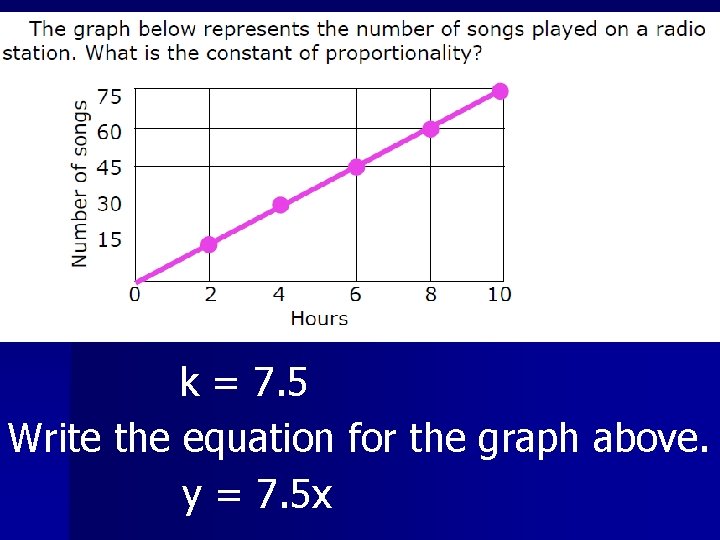 The graph below represents the number of songs played on a radio station. What is the constant of proportionality?

Number of songs

75
60
45
30
15

0 2 4 6 8 10
Hours

$k = 7.5$

Write the equation for the graph above.

$y = 7.5x$